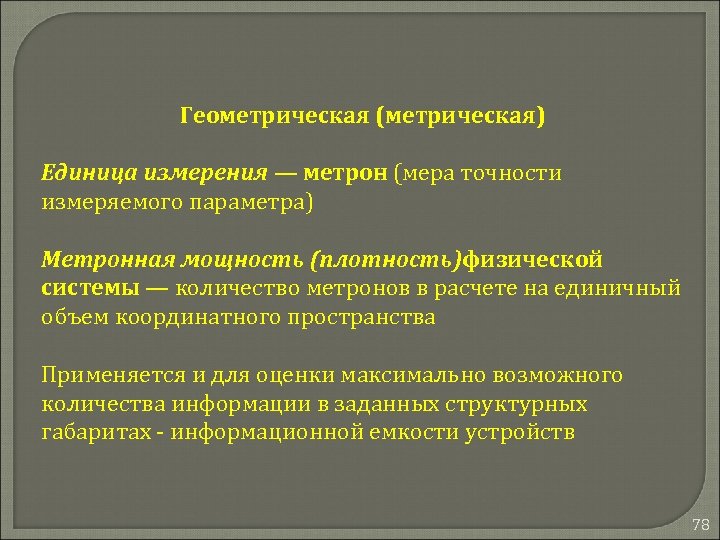 Геометрическая (метрическая)

Единица измерения — метрон (мера точности измеряемого параметра)

Метронная мощность (плотность)физической системы — количество метронов в расчете на единичный объем координатного пространства

Применяется и для оценки максимально возможного количества информации в заданных структурных габаритах - информационной емкости устройств

78